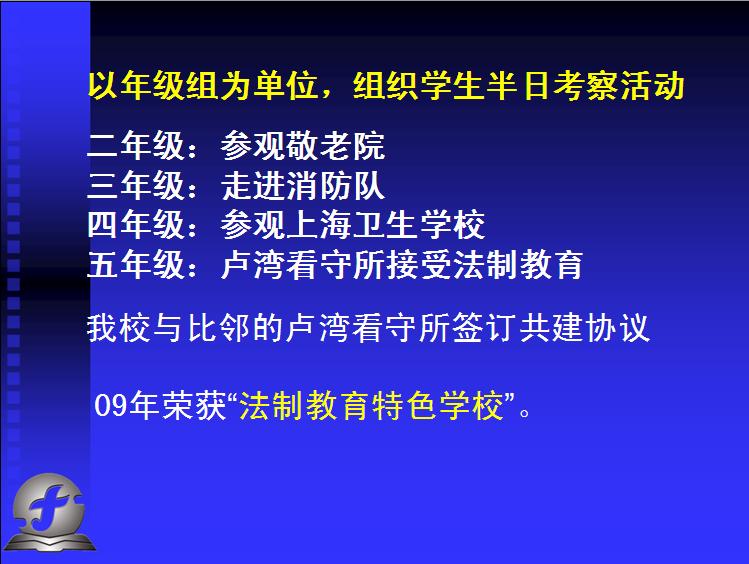 以年级组为单位，组织学生半日考察活动

二年级：参观敬老院
三年级：走进消防队
四年级：参观上海卫生学校
五年级：卢湾看守所接受法制教育

我校与比邻的卢湾看守所签订共建协议

09年荣获“法制教育特色学校”。